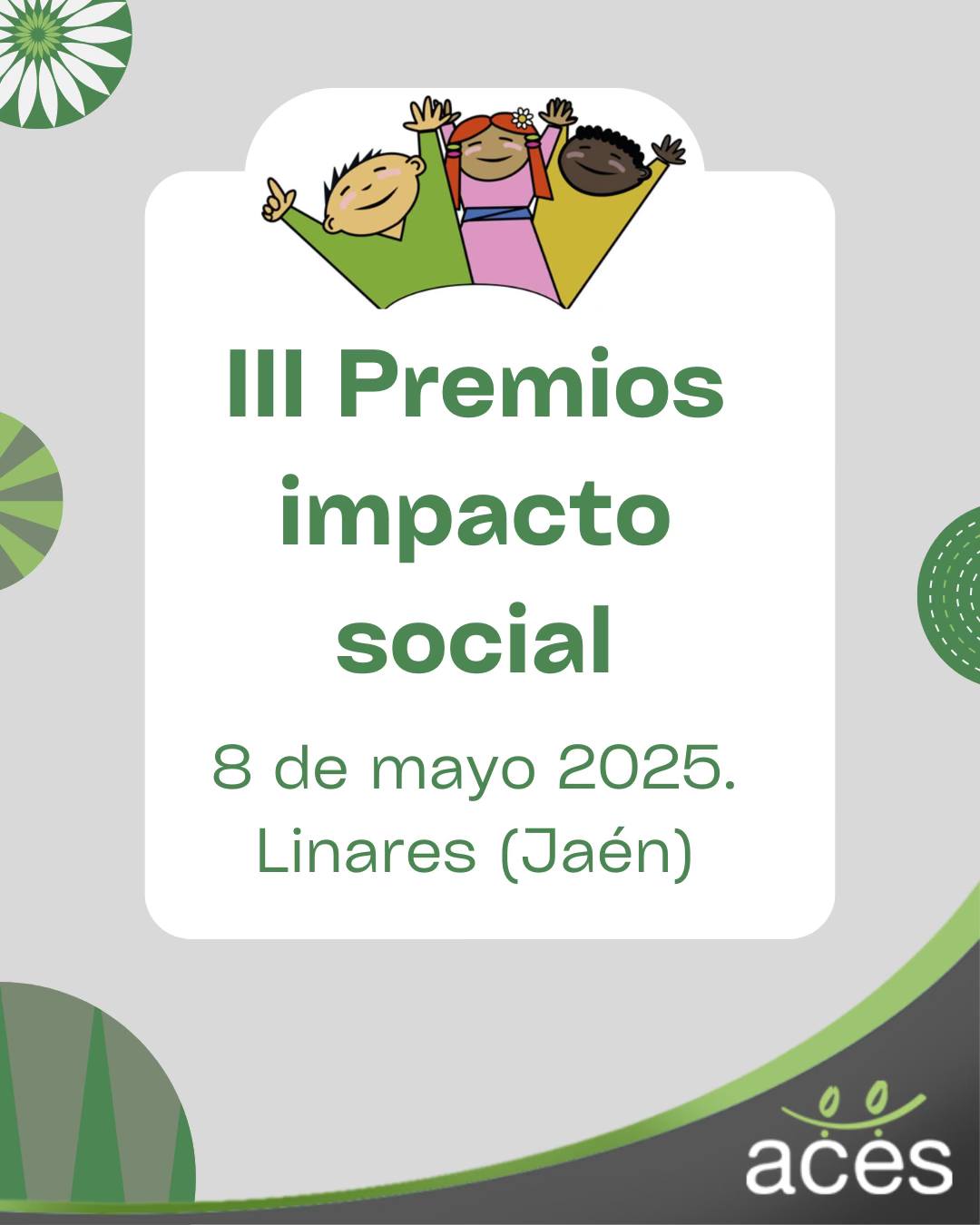 III Premios impacto social

8 de mayo 2025. Linares (Jaén)

aces